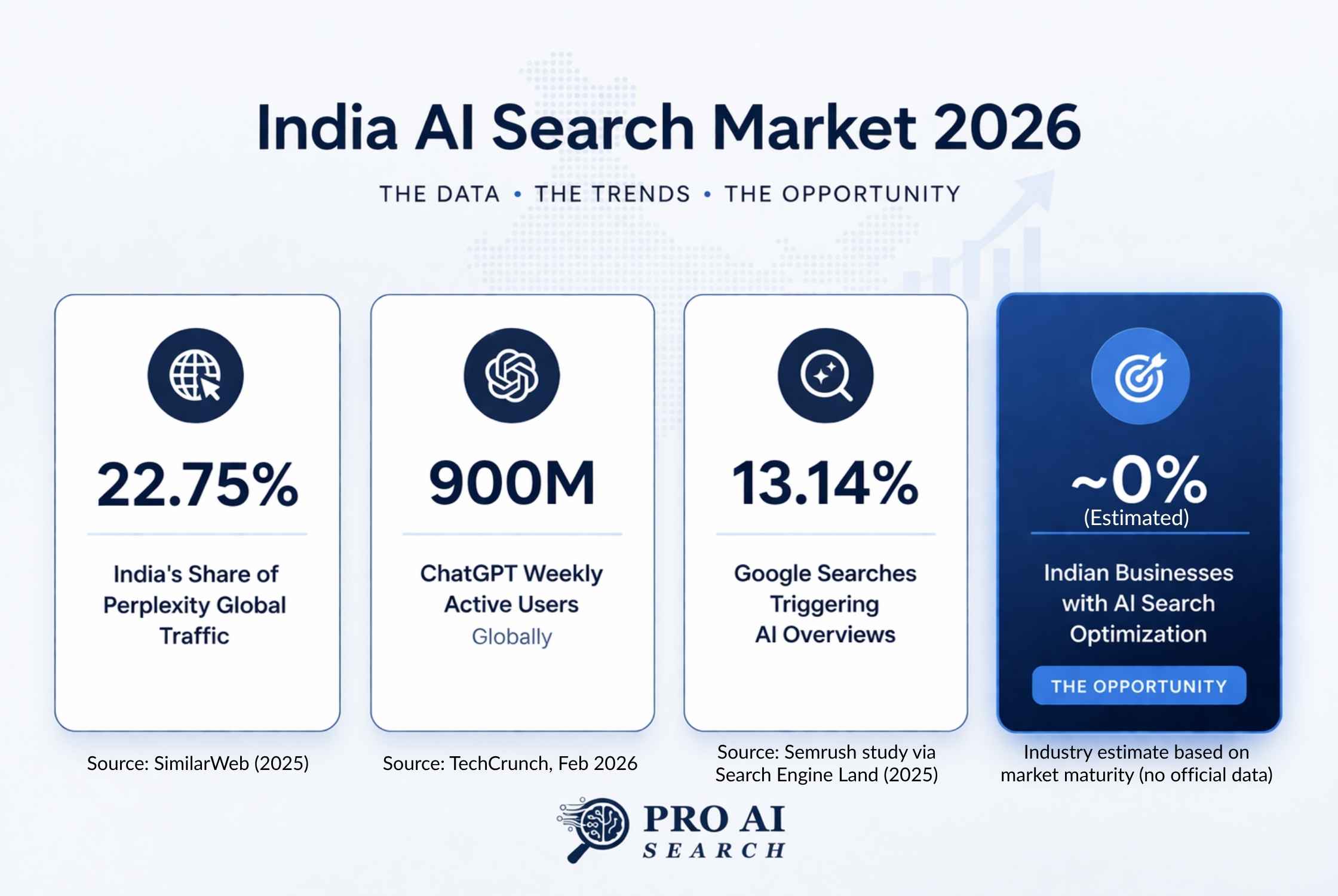 India AI Search Market 2026

THE DATA • THE TRENDS • THE OPPORTUNITY

22.75%

India's Share of Perplexity Global Traffic

Source: SimilarWeb (2025)

900M

ChatGPT Weekly Active Users Globally

Source: TechCrunch, Feb 2026

13.14%

Google Searches Triggering AI Overviews

Source: Semrush study via Search Engine Land (2025)

~0%
(Estimated)

Indian Businesses with AI Search Optimization

THE OPPORTUNITY

Industry estimate based on market maturity (no official data)

PRO AI
SEARCH